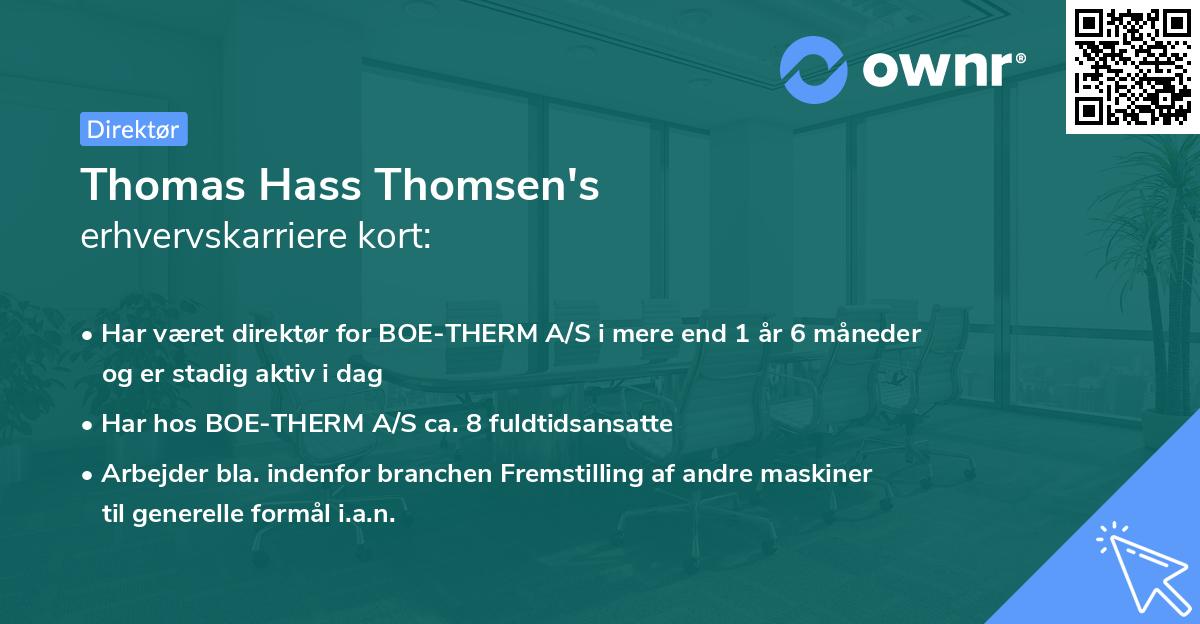 ownr®

Direktør

Thomas Hass Thomsen's
erhvervskarriere kort:

• Har været direktør for BOE-THERM A/S i mere end 1 år 6 måneder og er stadig aktiv i dag
• Har hos BOE-THERM A/S ca. 8 fuldtidsansatte
• Arbejder bla. indenfor branchen Fremstilling af andre maskiner til generelle formål i.a.n.